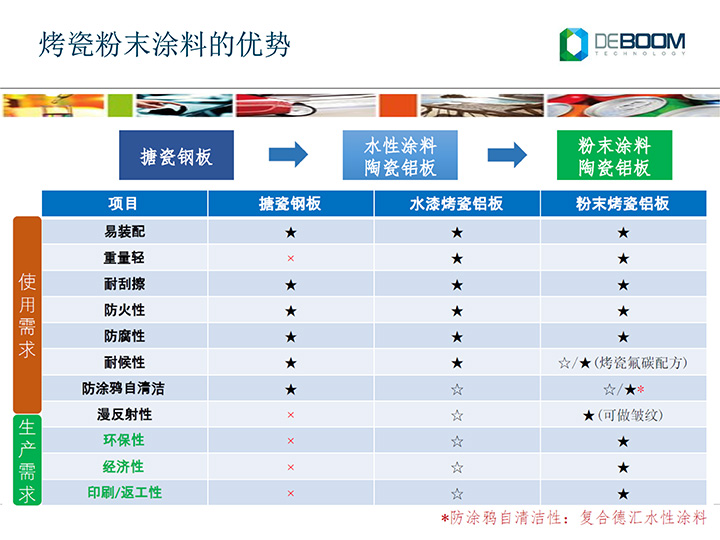 烤瓷粉末涂料的优势

DEBOOM TECHNOLOGY

搪瓷钢板

水性涂料
陶瓷铝板

粉末涂料
陶瓷铝板

使用需求

生产需求

| 项目 | 搪瓷钢板 | 水漆烤瓷铝板 | 粉末烤瓷铝板 |
|---|---|---|---|
| 易装配 | ★ | ★ | ★ |
| 重量轻 | × | ★ | ★ |
| 耐刮擦 | ★ | ★ | ★ |
| 防火性 | ★ | ★ | ★ |
| 防腐性 | ★ | ★ | ★ |
| 耐候性 | ★ | ★ | ☆/★(烤瓷氟碳配方) |
| 防涂鸦自清洁 | ★ | ☆ | ☆/★* |
| 漫反射性 | × | ☆ | ★(可做皱纹) |
| 环保性 | × | ☆ | ★ |
| 经济性 | × | ☆ | ★ |
| 印刷/返工性 | × | ☆ | ★ |

*防涂鸦自清洁性：复合德汇水性涂料